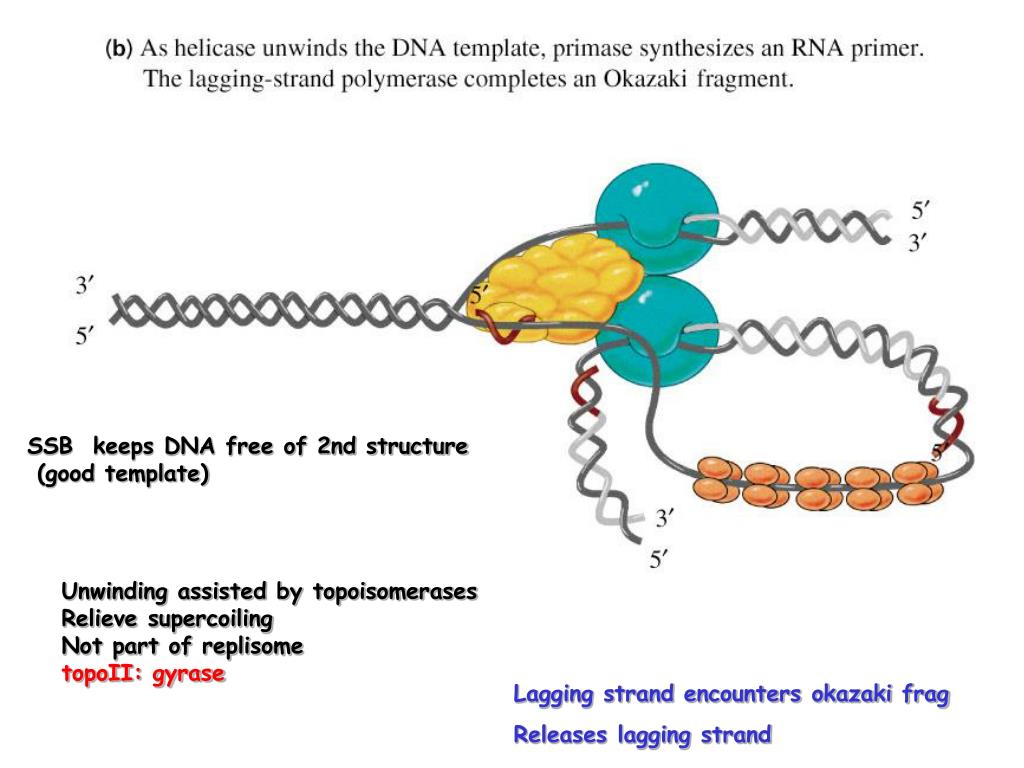 (b) As helicase unwinds the DNA template, primase synthesizes an RNA primer. The lagging-strand polymerase completes an Okazaki fragment.

5′
3′
3′
5′
5′
5′
3′
5′

SSB keeps DNA free of 2nd structure (good template)

Unwinding assisted by topoisomerases
Relieve supercoiling
Not part of replisome
topoII: gyrase

Lagging strand encounters okazaki frag
Releases lagging strand